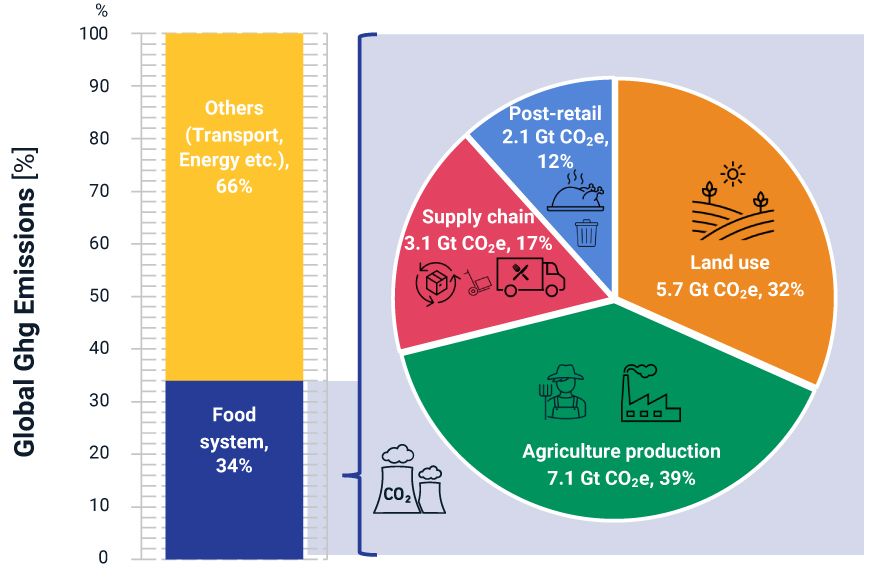 %
100
90
80
70
60
50
40
30
20
10
0

Global Ghg Emissions [%]

Others (Transport, Energy etc.), 66%

Food system, 34%

$CO_2$

Post-retail 2.1 Gt $CO_2$e, 12%

Supply chain 3.1 Gt $CO_2$e, 17%

Land use 5.7 Gt $CO_2$e, 32%

Agriculture production 7.1 Gt $CO_2$e, 39%